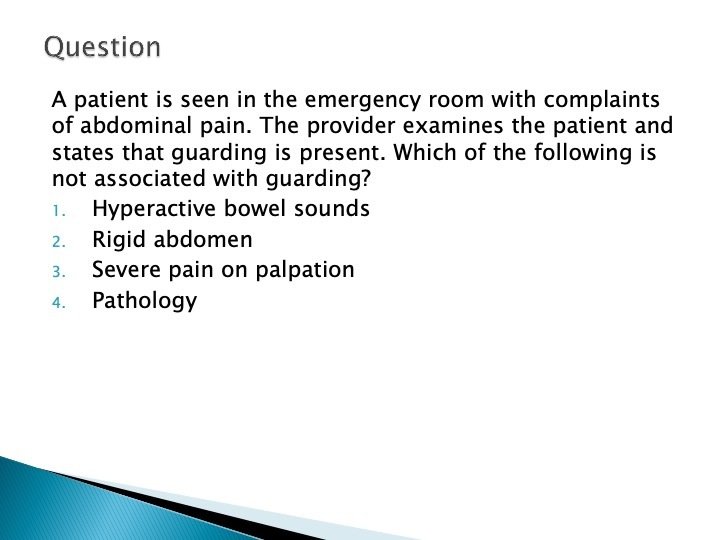 Question

A patient is seen in the emergency room with complaints of abdominal pain. The provider examines the patient and states that guarding is present. Which of the following is not associated with guarding?

1. Hyperactive bowel sounds
2. Rigid abdomen
3. Severe pain on palpation
4. Pathology